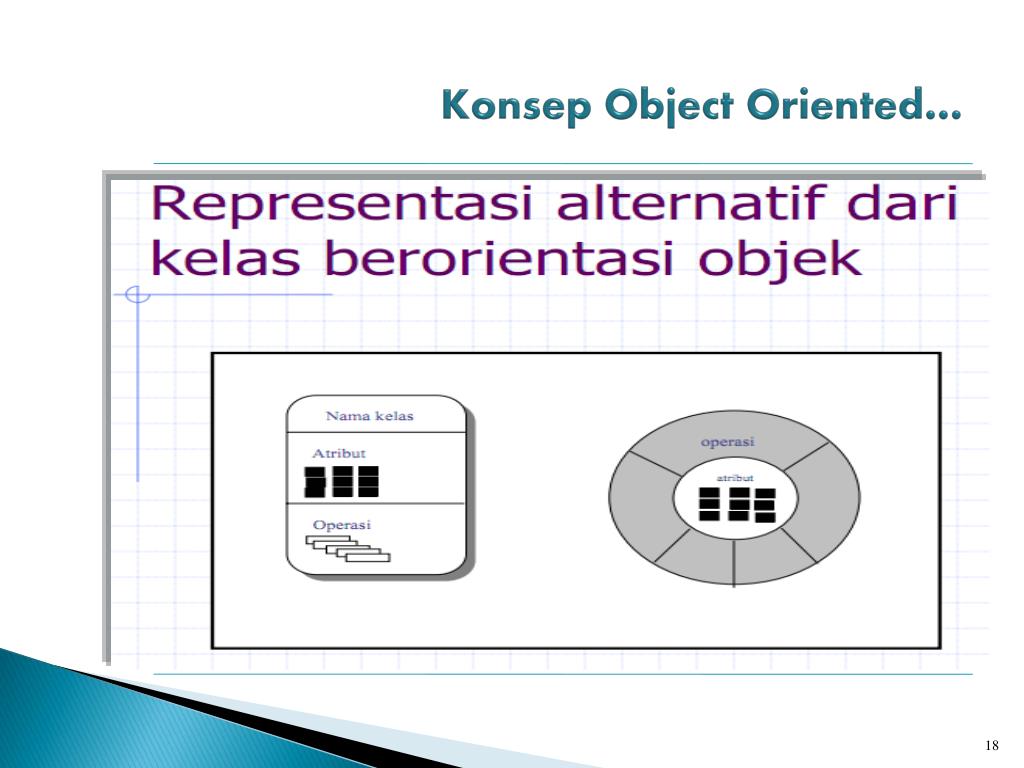 Konsep Object Oriented…

Representasi alternatif dari kelas berorientasi objek

Nama kelas

Atribut

Operasi

operasi

atribut

18